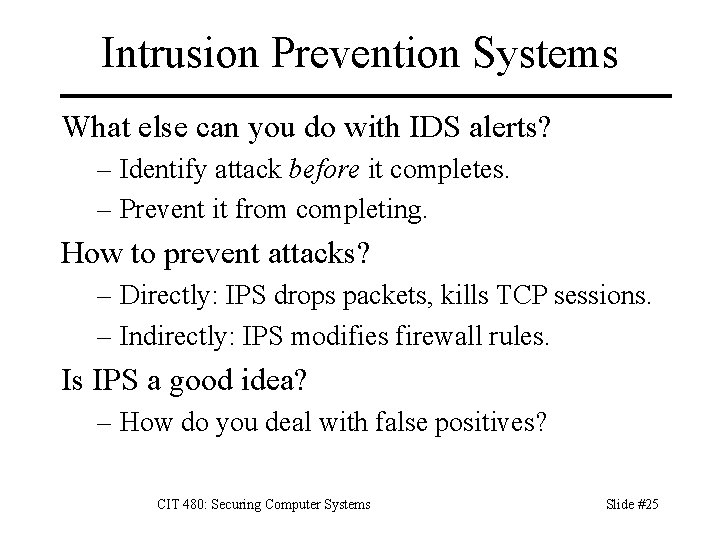 Intrusion Prevention Systems

What else can you do with IDS alerts?

– Identify attack before it completes.

– Prevent it from completing.

How to prevent attacks?

– Directly: IPS drops packets, kills TCP sessions.

– Indirectly: IPS modifies firewall rules.

Is IPS a good idea?

– How do you deal with false positives?

CIT 480: Securing Computer Systems

Slide #25